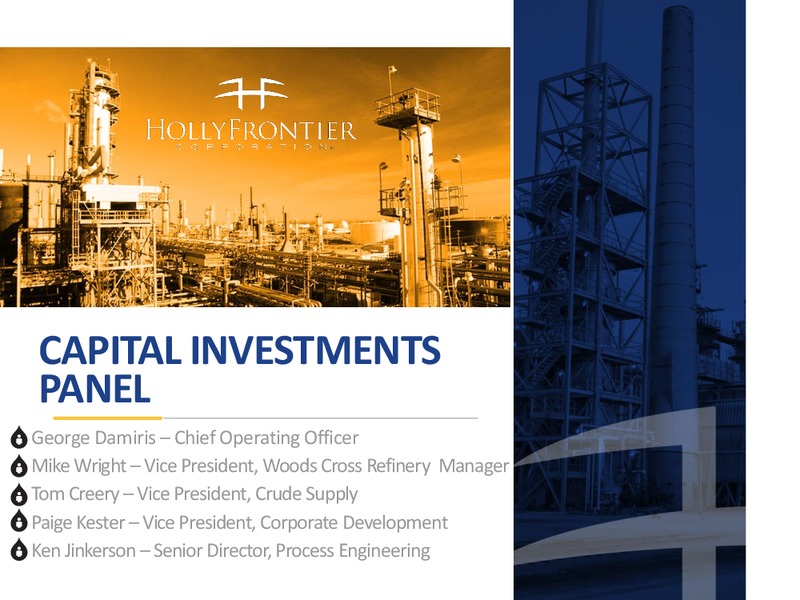 HOLLYFRONTIER
CORPORATION

CAPITAL INVESTMENTS PANEL

George Damiris – Chief Operating Officer
Mike Wright – Vice President, Woods Cross Refinery Manager
Tom Creery – Vice President, Crude Supply
Paige Kester – Vice President, Corporate Development
Ken Jinkerson – Senior Director, Process Engineering